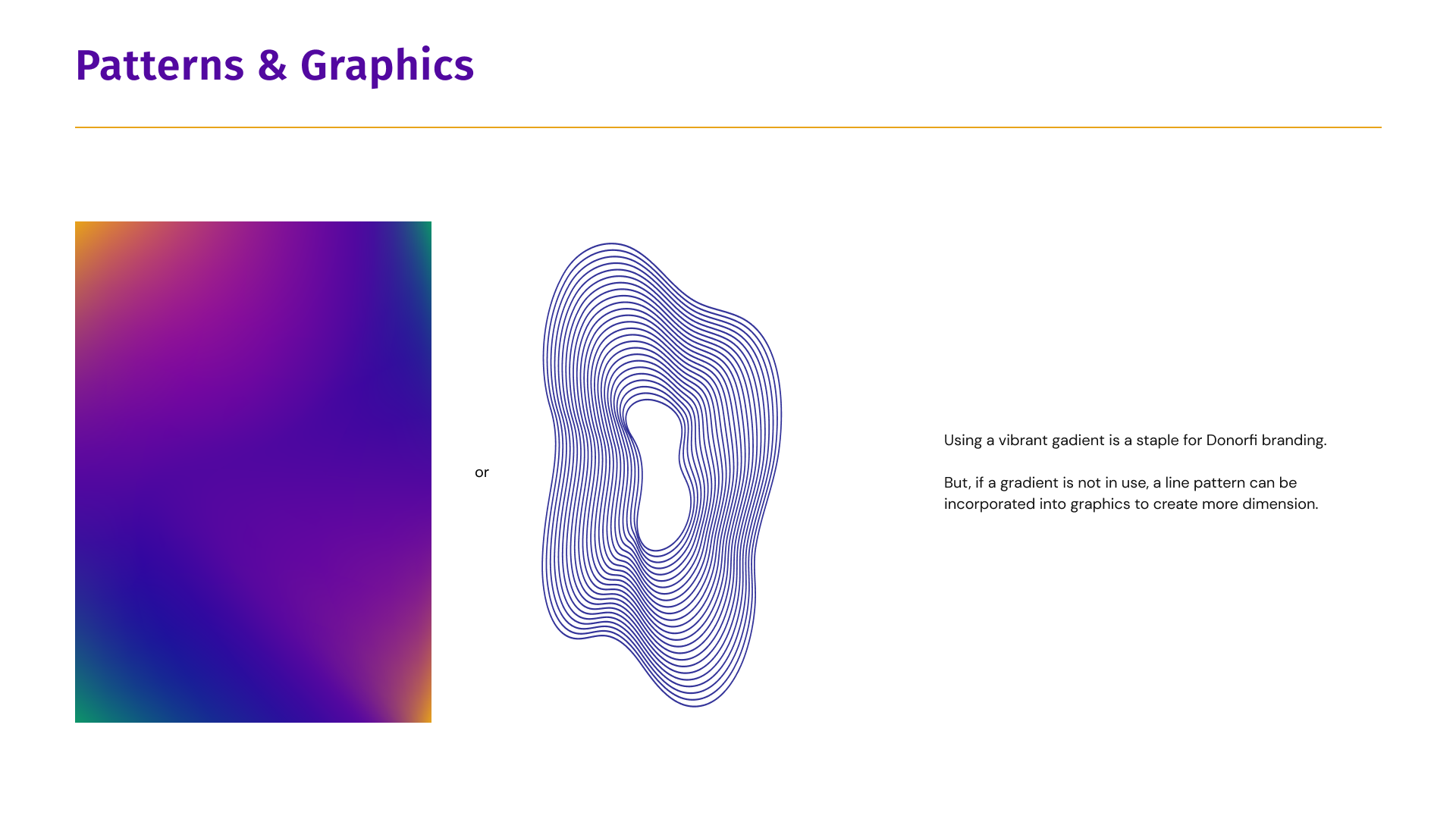 Patterns & Graphics

or

Using a vibrant gadient is a staple for Donorfi branding.

But, if a gradient is not in use, a line pattern can be incorporated into graphics to create more dimension.